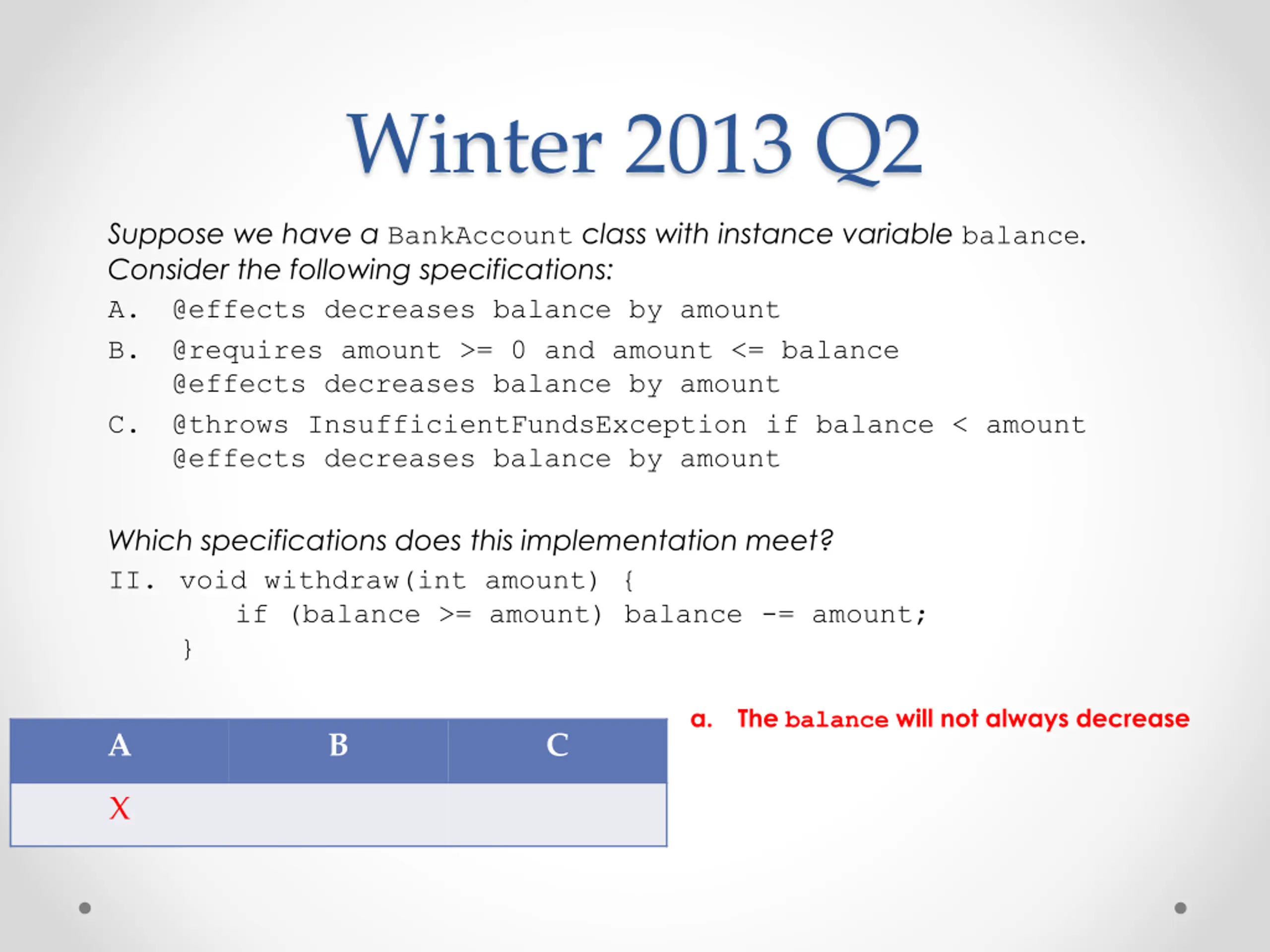 Winter 2013 Q2

Suppose we have a BankAccount class with instance variable balance. Consider the following specifications:

A. @effects decreases balance by amount

B. @requires amount >= 0 and amount <= balance
@effects decreases balance by amount

C. @throws InsufficientFundsException if balance < amount
@effects decreases balance by amount

Which specifications does this implementation meet?

II. void withdraw(int amount) {
if (balance >= amount) balance -= amount;
}

| A | B | C |
|---|---|---|
| X | | |

a. The balance will not always decrease